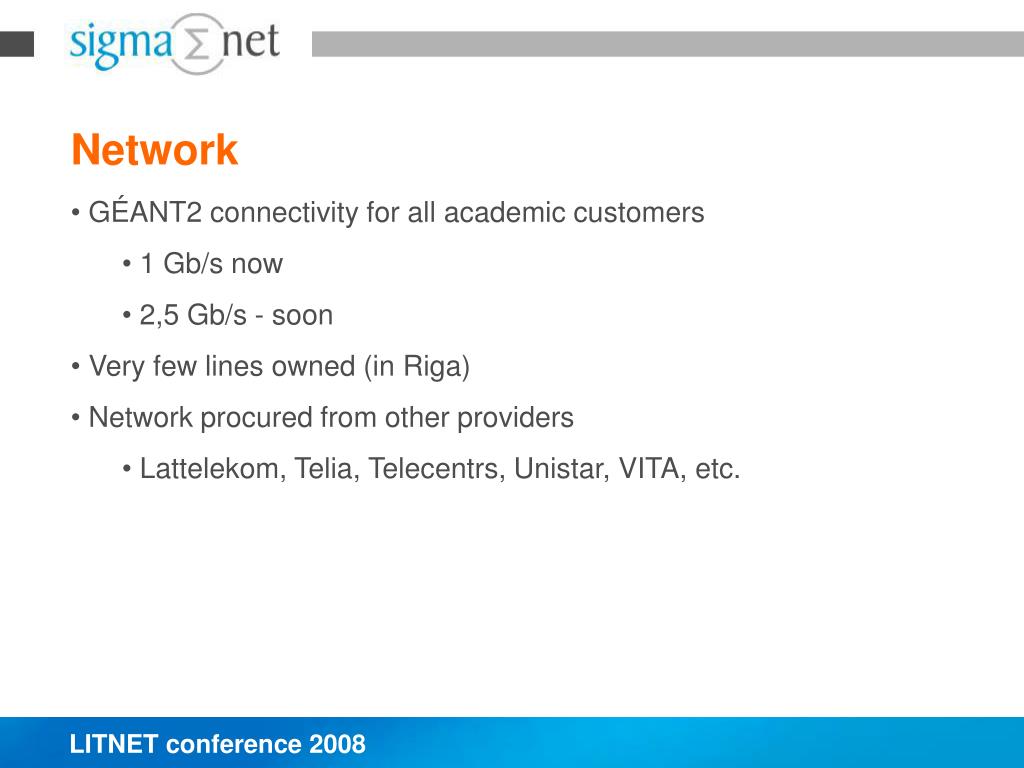 sigma Σ net

Network

• GÉANT2 connectivity for all academic customers

• 1 Gb/s now

• 2,5 Gb/s - soon

• Very few lines owned (in Riga)

• Network procured from other providers

• Lattelekom, Telia, Telecentrs, Unistar, VITA, etc.

LITNET conference 2008